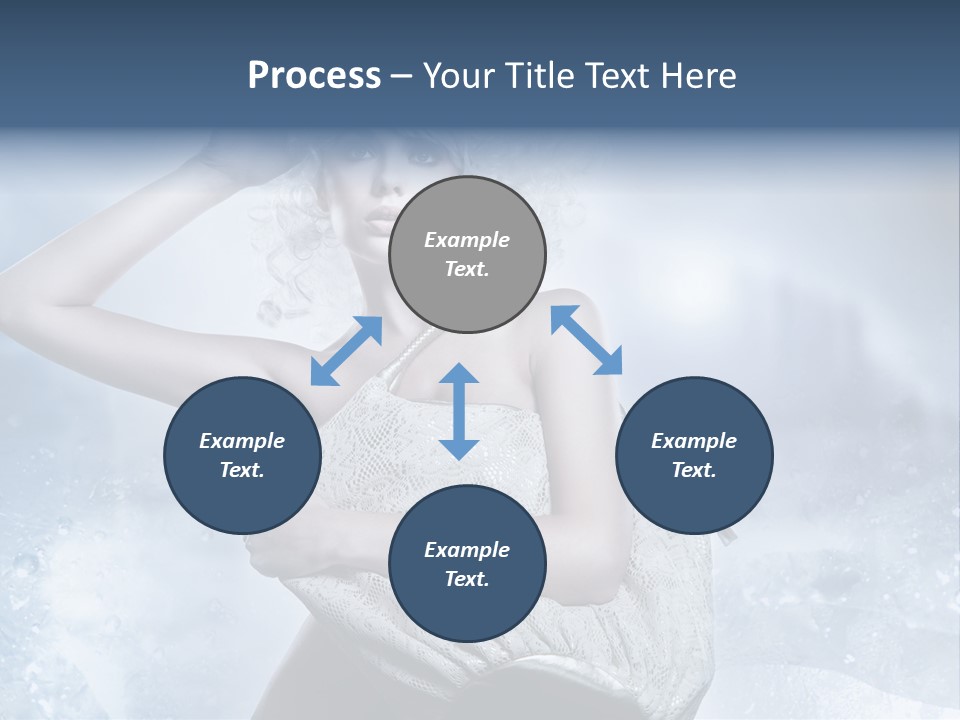 Process – Your Title Text Here

Example Text.

Example Text.

Example Text.

Example Text.